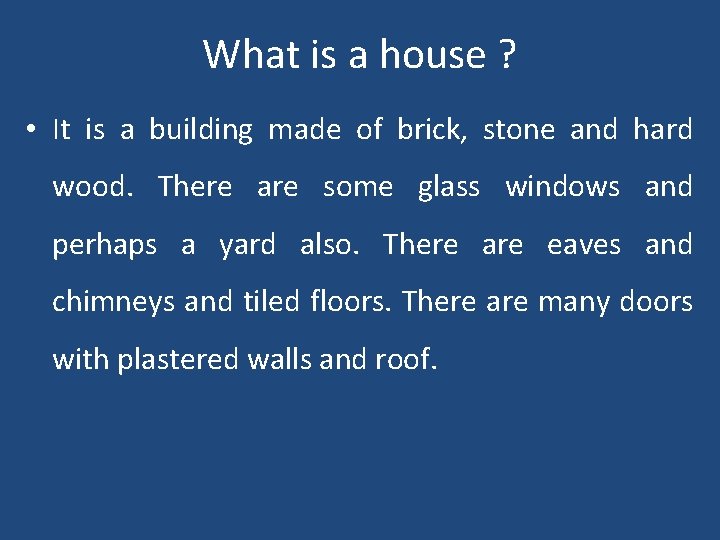 What is a house ?

• It is a building made of brick, stone and hard wood. There are some glass windows and perhaps a yard also. There are eaves and chimneys and tiled floors. There are many doors with plastered walls and roof.